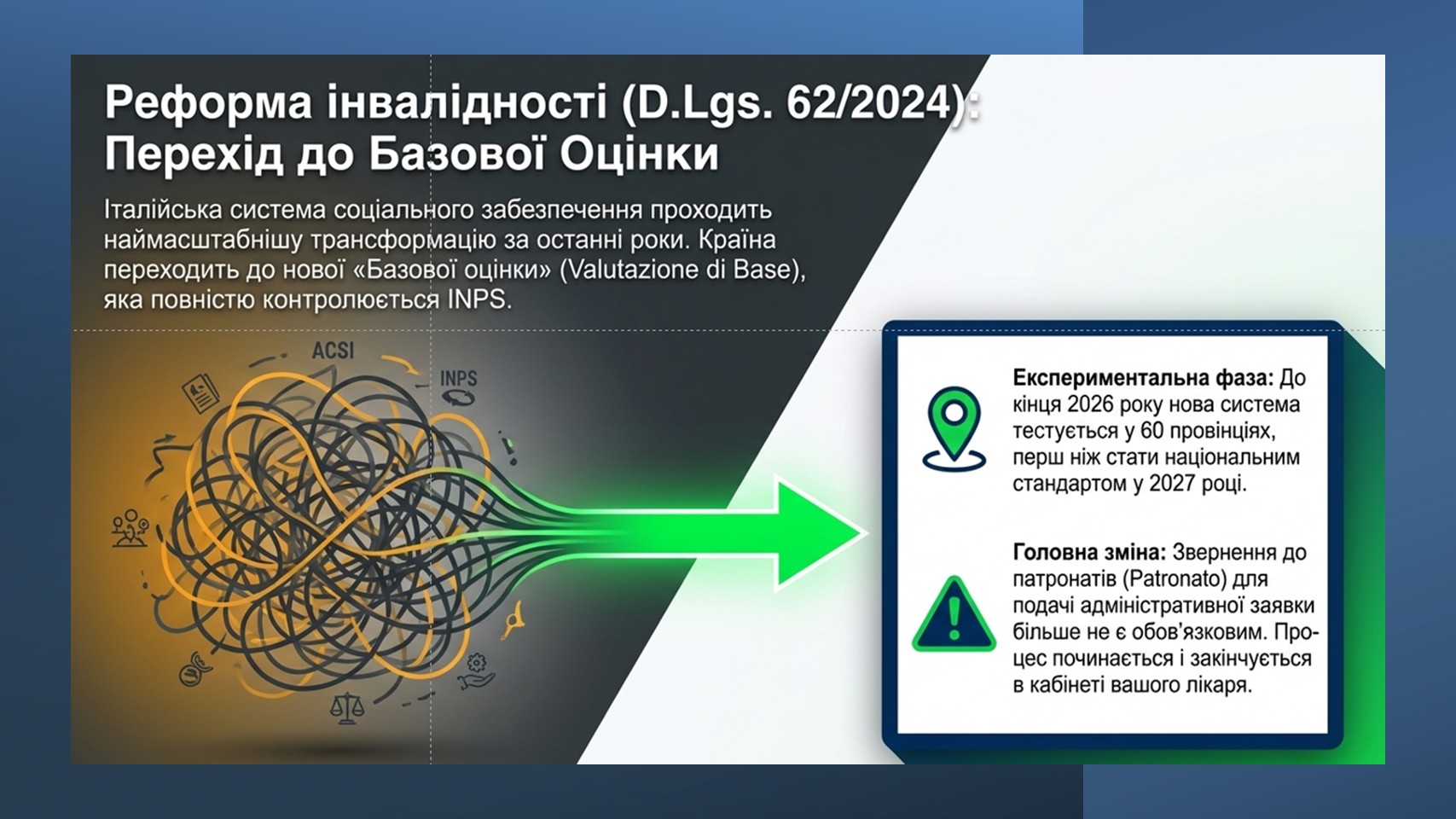 Реформа інвалідності (D.Lgs. 62/2024): Перехід до Базової Оцінки

Італійська система соціального забезпечення проходить наймасштабнішу трансформацію за останні роки. Країна переходить до нової «Базової оцінки» (Valutazione di Base), яка повністю контролюється INPS.

ACSI

INPS

Експериментальна фаза: До кінця 2026 року нова система тестується у 60 провінціях, перш ніж стати національним стандартом у 2027 році.

Головна зміна: Звернення до патронатів (Patronato) для подачі адміністративної заявки більше не є обов'язковим. Процес починається і закінчується в кабінеті вашого лікаря.